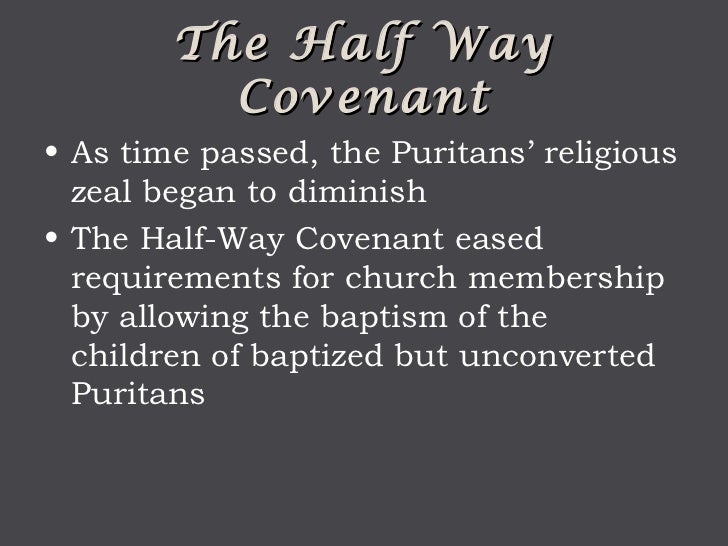 The Half Way Covenant

• As time passed, the Puritans’ religious zeal began to diminish

• The Half-Way Covenant eased requirements for church membership by allowing the baptism of the children of baptized but unconverted Puritans